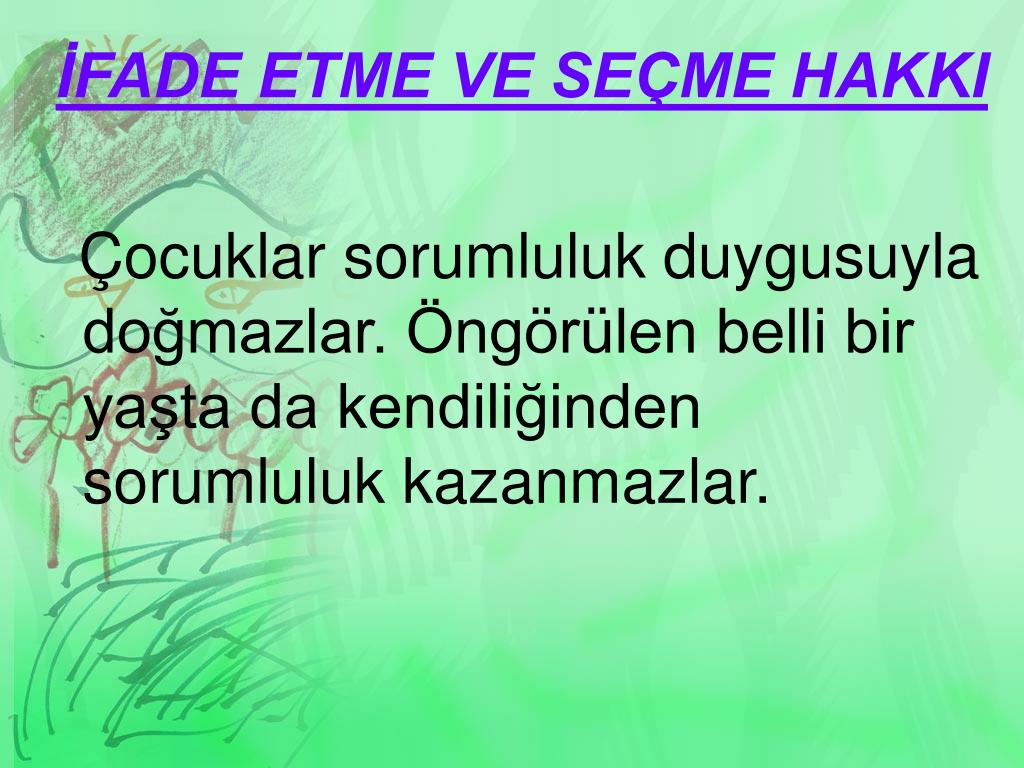 İFADE ETME VE SEÇME HAKKI

Çocuklar sorumluluk duygusuyla doğmazlar. Öngörülen belli bir yaşta da kendiliğinden sorumluluk kazanmazlar.